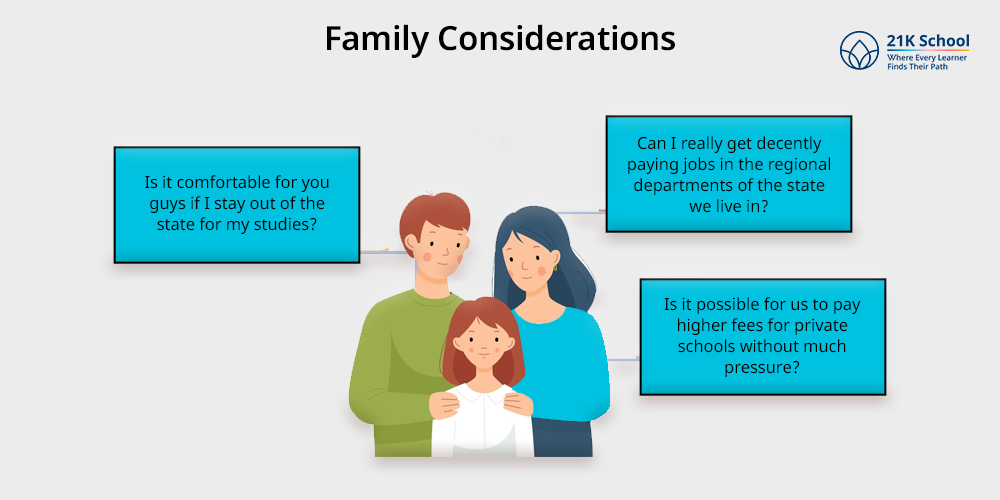 Family Considerations

21K School
Where Every Learner Finds Their Path

Is it comfortable for you guys if I stay out of the state for my studies?

Can I really get decently paying jobs in the regional departments of the state we live in?

Is it possible for us to pay higher fees for private schools without much pressure?